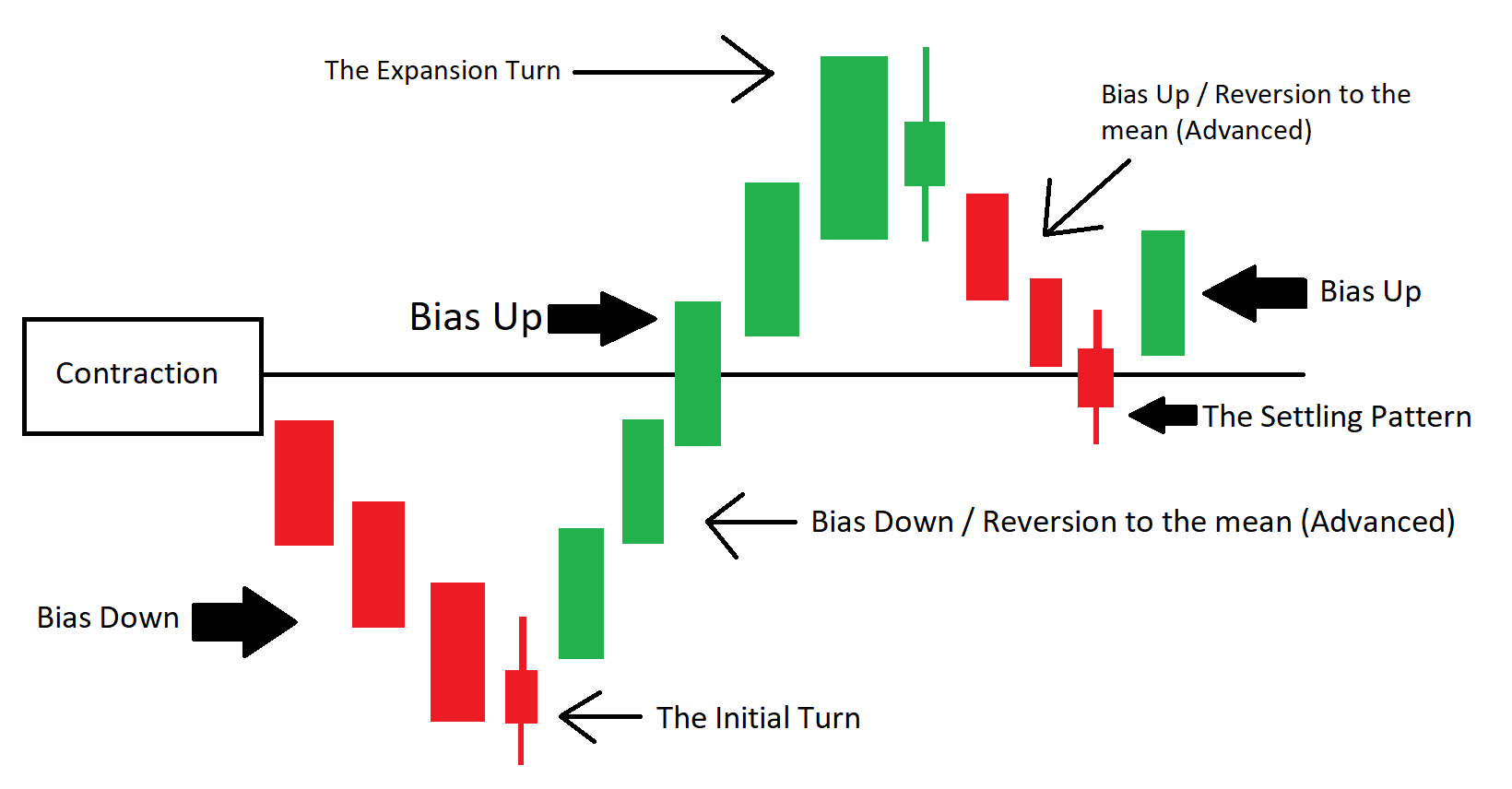 The Expansion Turn

Bias Up / Reversion to the mean (Advanced)

Bias Up

Bias Up

Contraction

The Settling Pattern

Bias Down / Reversion to the mean (Advanced)

Bias Down

The Initial Turn